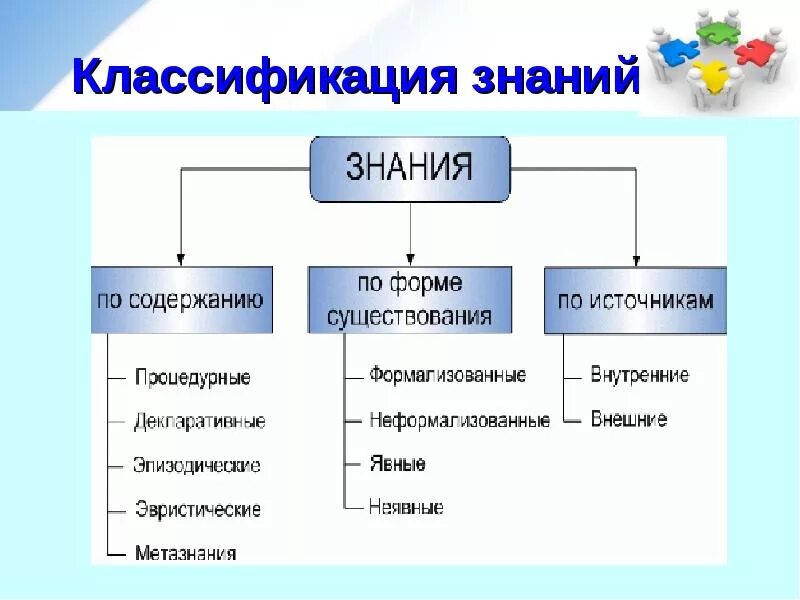 Классификация знаний

ЗНАНИЯ

по содержанию

Процедурные
Декларативные
Эпизодические
Эвристические
Метазнания

по форме существования

Формализованные
Неформализованные
Явные
Неявные

по источникам

Внутренние
Внешние